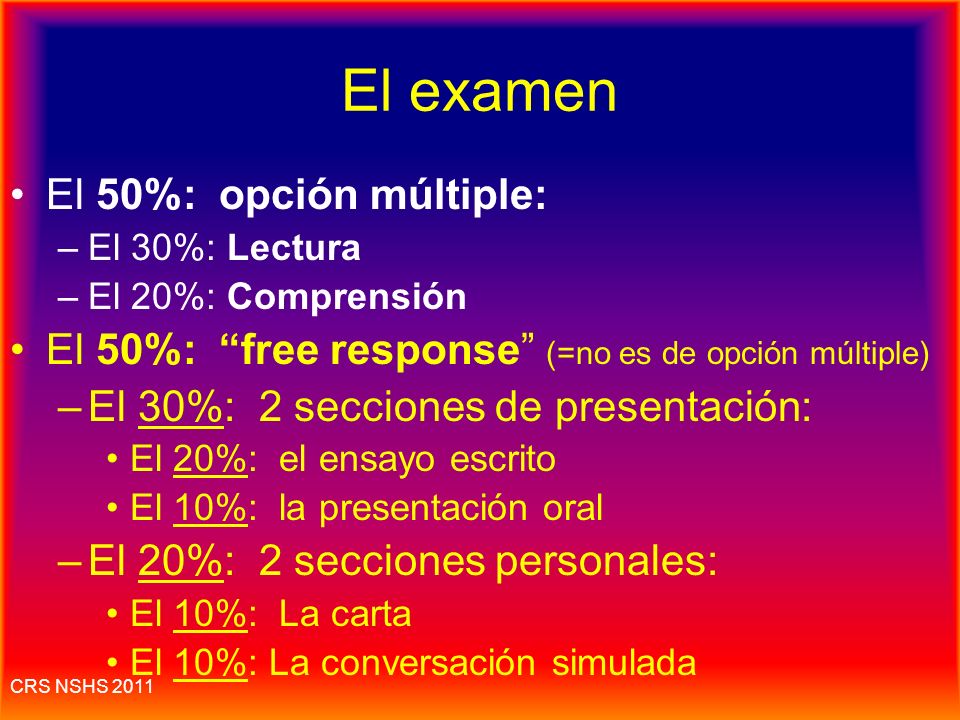 El examen

• El 50%: opción múltiple:
– El 30%: Lectura
– El 20%: Comprensión
• El 50%: “free response” (=no es de opción múltiple)
– El 30%: 2 secciones de presentación:
• El 20%: el ensayo escrito
• El 10%: la presentación oral
– El 20%: 2 secciones personales:
• El 10%: La carta
• El 10%: La conversación simulada

CRS NSHS 2011